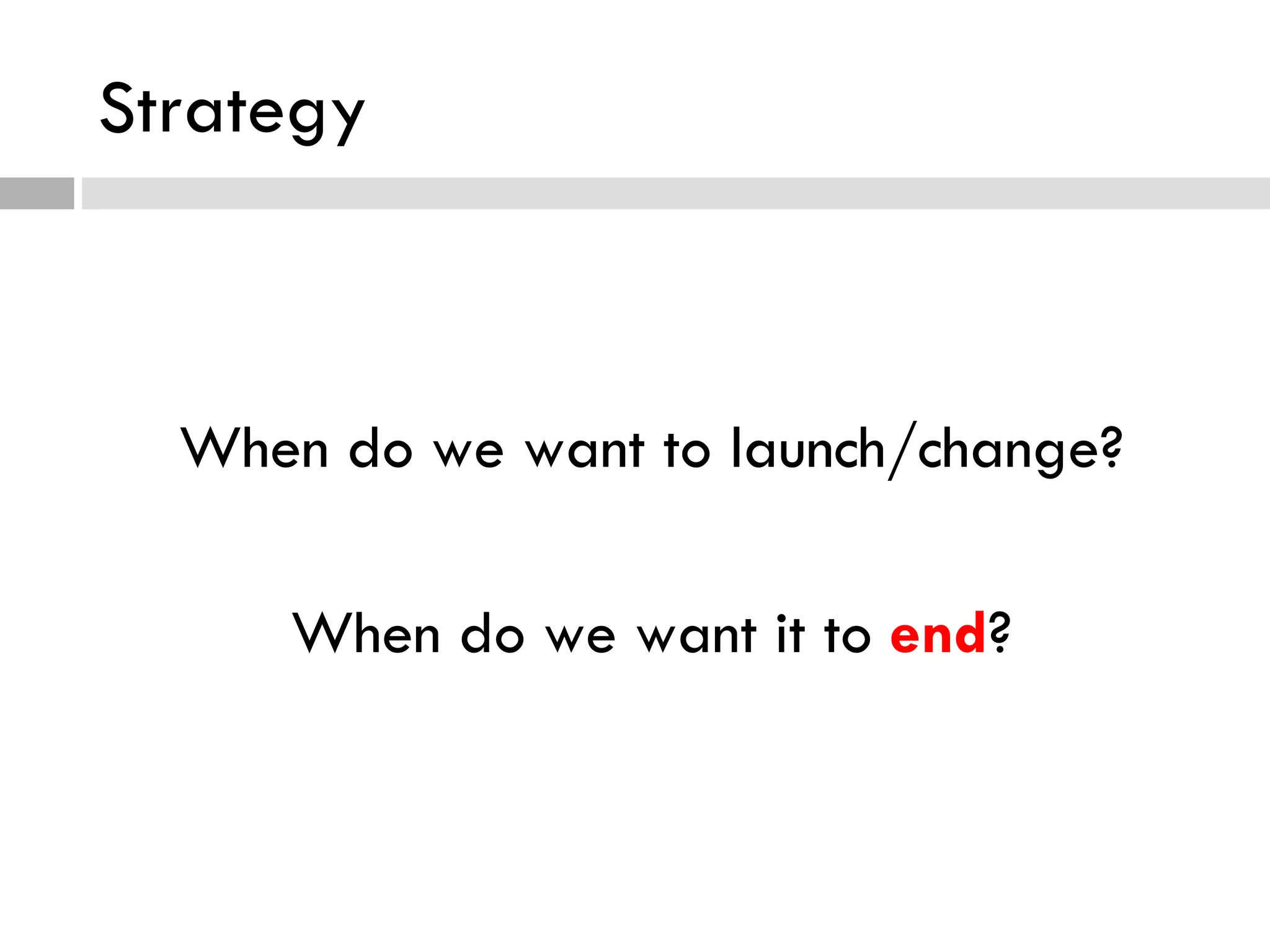 Strategy

When do we want to launch/change?

When do we want it to end?